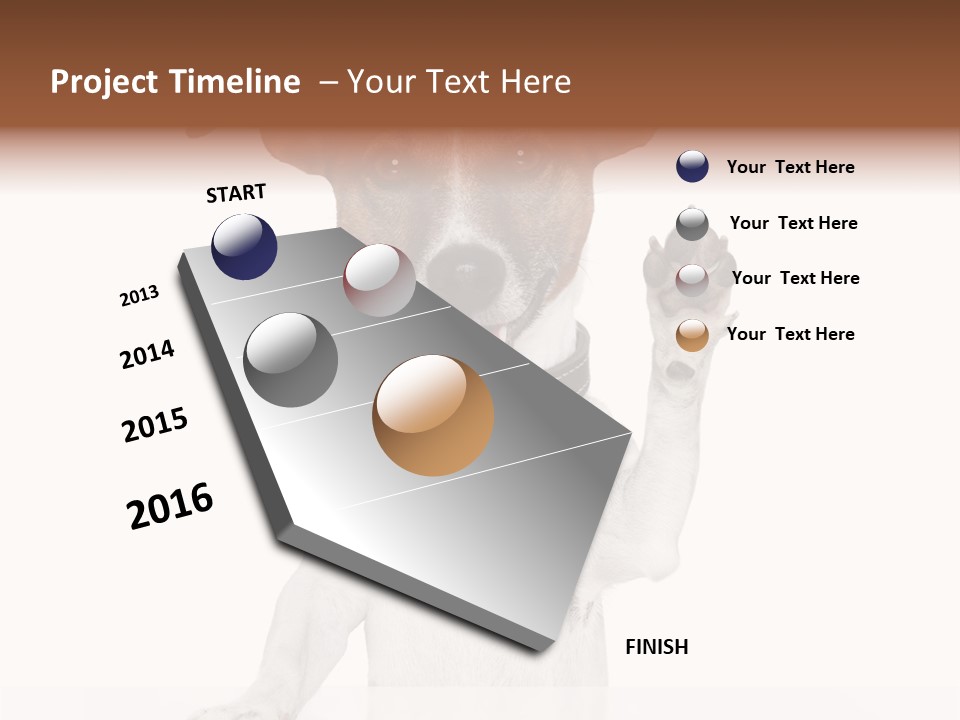 Project Timeline – Your Text Here

START

2013

2014

2015

2016

FINISH

Your Text Here

Your Text Here

Your Text Here

Your Text Here